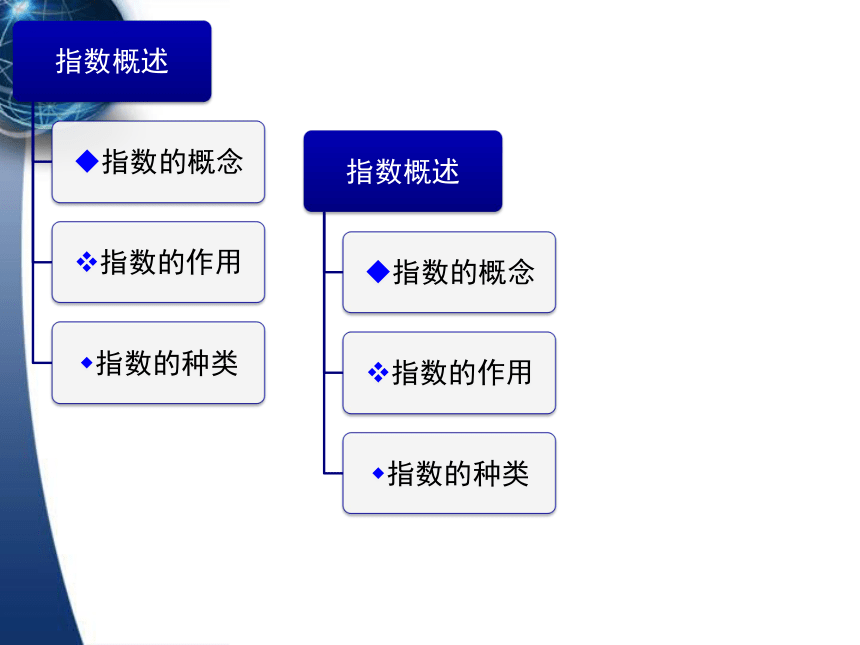 指数概述

◆指数的概念

❖指数的作用

◆指数的种类

指数概述

◆指数的概念

❖指数的作用

◆指数的种类